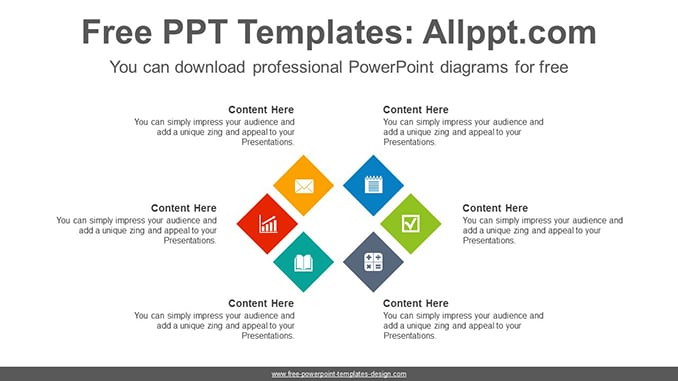 Free PPT Templates: Allppt.com

You can download professional PowerPoint diagrams for free

Content Here
You can simply impress your audience and add a unique zing and appeal to your Presentations.

Content Here
You can simply impress your audience and add a unique zing and appeal to your Presentations.

Content Here
You can simply impress your audience and add a unique zing and appeal to your Presentations.

Content Here
You can simply impress your audience and add a unique zing and appeal to your Presentations.

Content Here
You can simply impress your audience and add a unique zing and appeal to your Presentations.

Content Here
You can simply impress your audience and add a unique zing and appeal to your Presentations.

www.free-powerpoint-templates-design.com